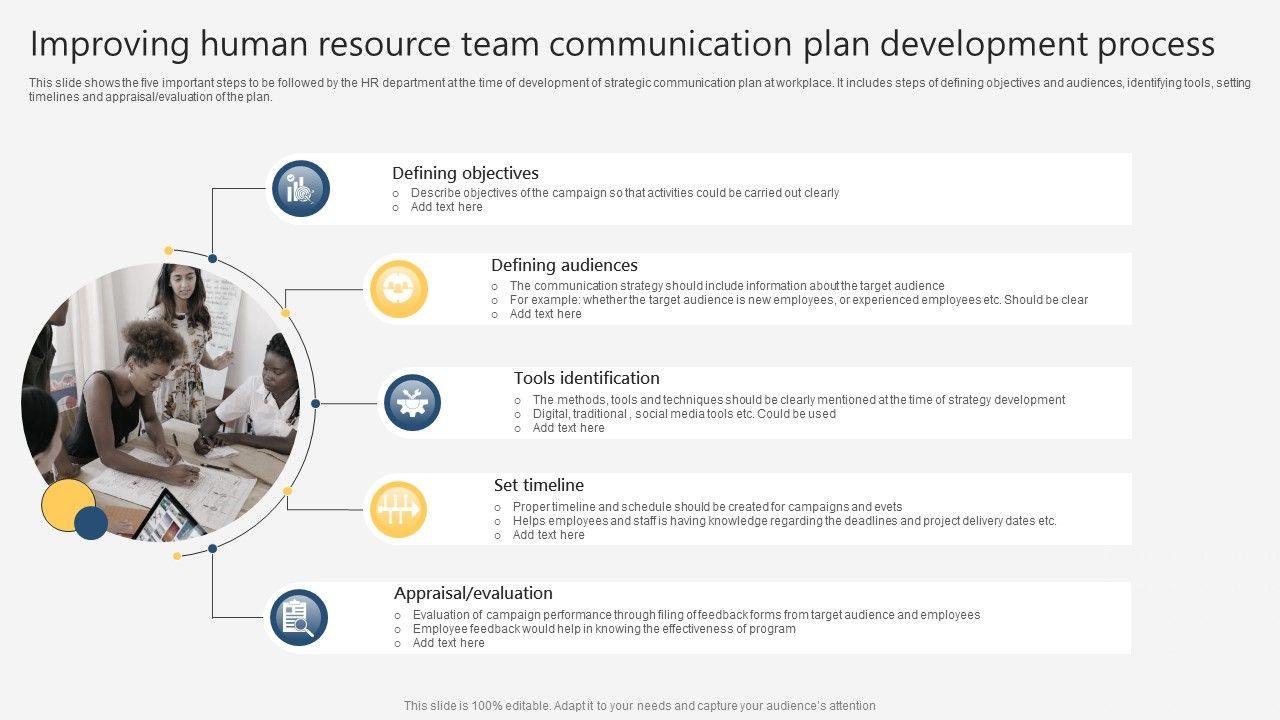 Improving human resource team communication plan development process

This slide shows the five important steps to be followed by the HR department at the time of development of strategic communication plan at workplace. It includes steps of defining objectives and audiences, identifying tools, setting timelines and appraisal/evaluation of the plan.

Defining objectives
o Describe objectives of the campaign so that activities could be carried out clearly
o Add text here

Defining audiences
o The communication strategy should include information about the target audience
o For example: whether the target audience is new employees, or experienced employees etc. Should be clear
o Add text here

Tools identification
o The methods, tools and techniques should be clearly mentioned at the time of strategy development
o Digital, traditional , social media tools etc. Could be used
o Add text here

Set timeline
o Proper timeline and schedule should be created for campaigns and evets
o Helps employees and staff is having knowledge regarding the deadlines and project delivery dates etc.
o Add text here

Appraisal/evaluation
o Evaluation of campaign performance through filing of feedback forms from target audience and employees
o Employee feedback would help in knowing the effectiveness of program
o Add text here

This slide is 100% editable. Adapt it to your needs and capture your audience's attention